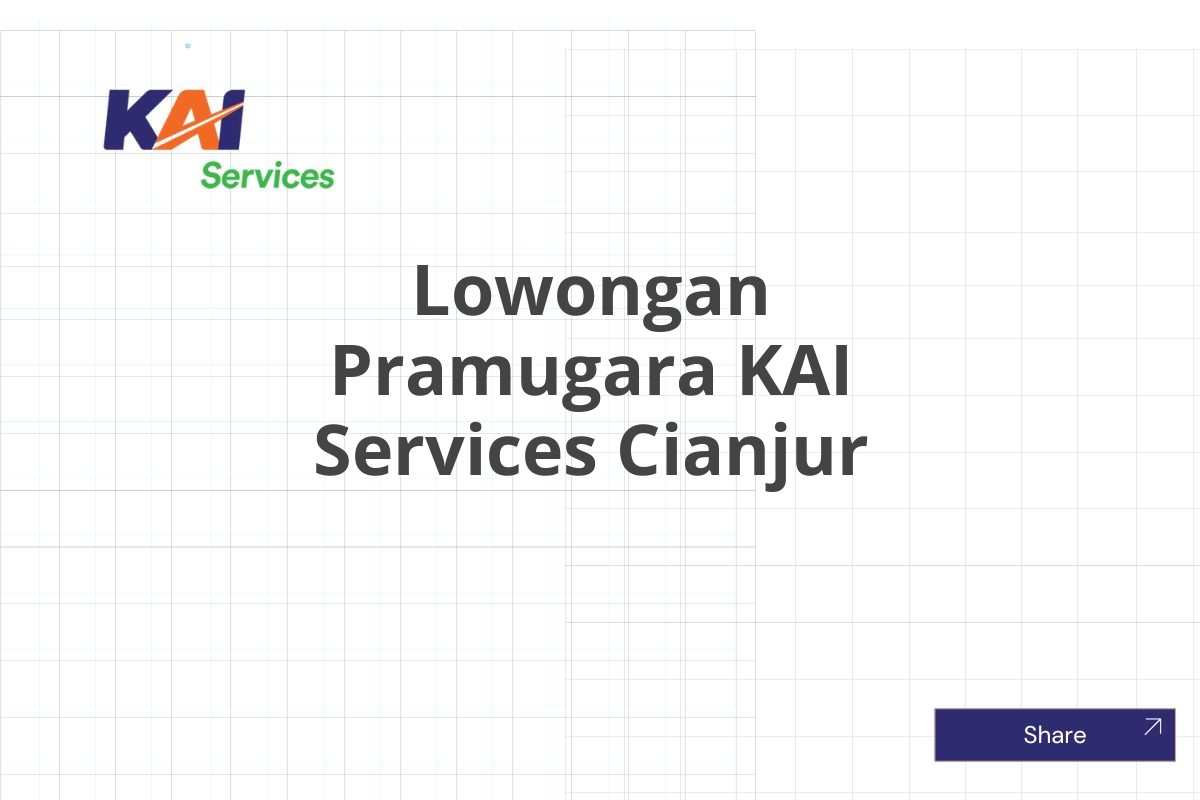 KAI
Services

Lowongan Pramugara KAI Services Cianjur

Share